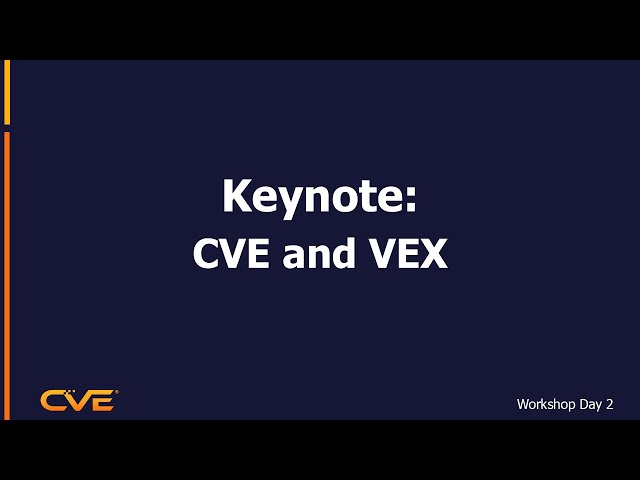 Keynote:
CVE and VEX

CVE®

Workshop Day 2